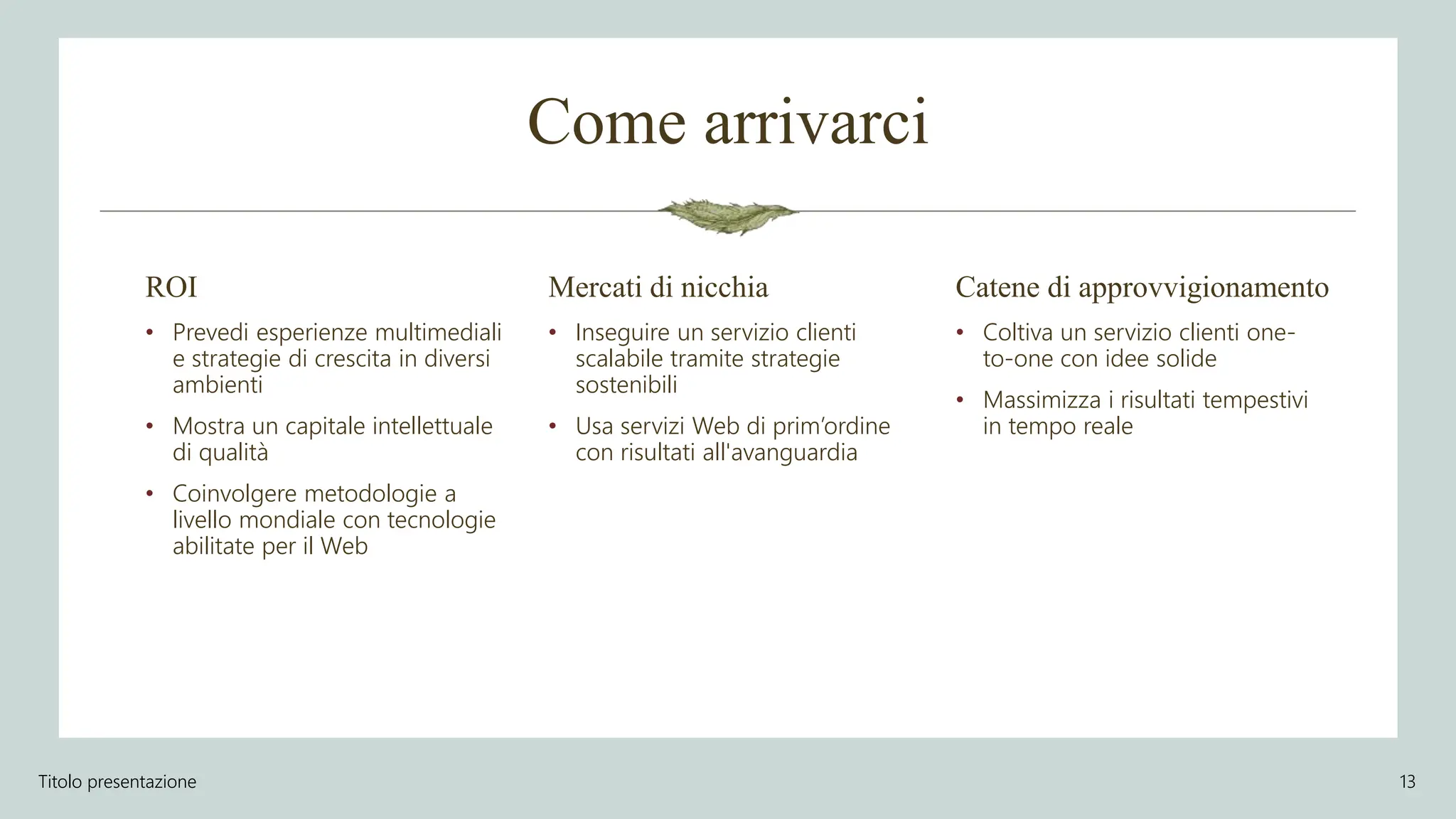 Come arrivarci

ROI

• Prevedi esperienze multimediali e strategie di crescita in diversi ambienti

• Mostra un capitale intellettuale di qualità

• Coinvolgere metodologie a livello mondiale con tecnologie abilitate per il Web

Mercati di nicchia

• Inseguire un servizio clienti scalabile tramite strategie sostenibili

• Usa servizi Web di prim'ordine con risultati all'avanguardia

Catene di approvvigionamento

• Coltiva un servizio clienti one-to-one con idee solide

• Massimizza i risultati tempestivi in tempo reale

Titolo presentazione

13